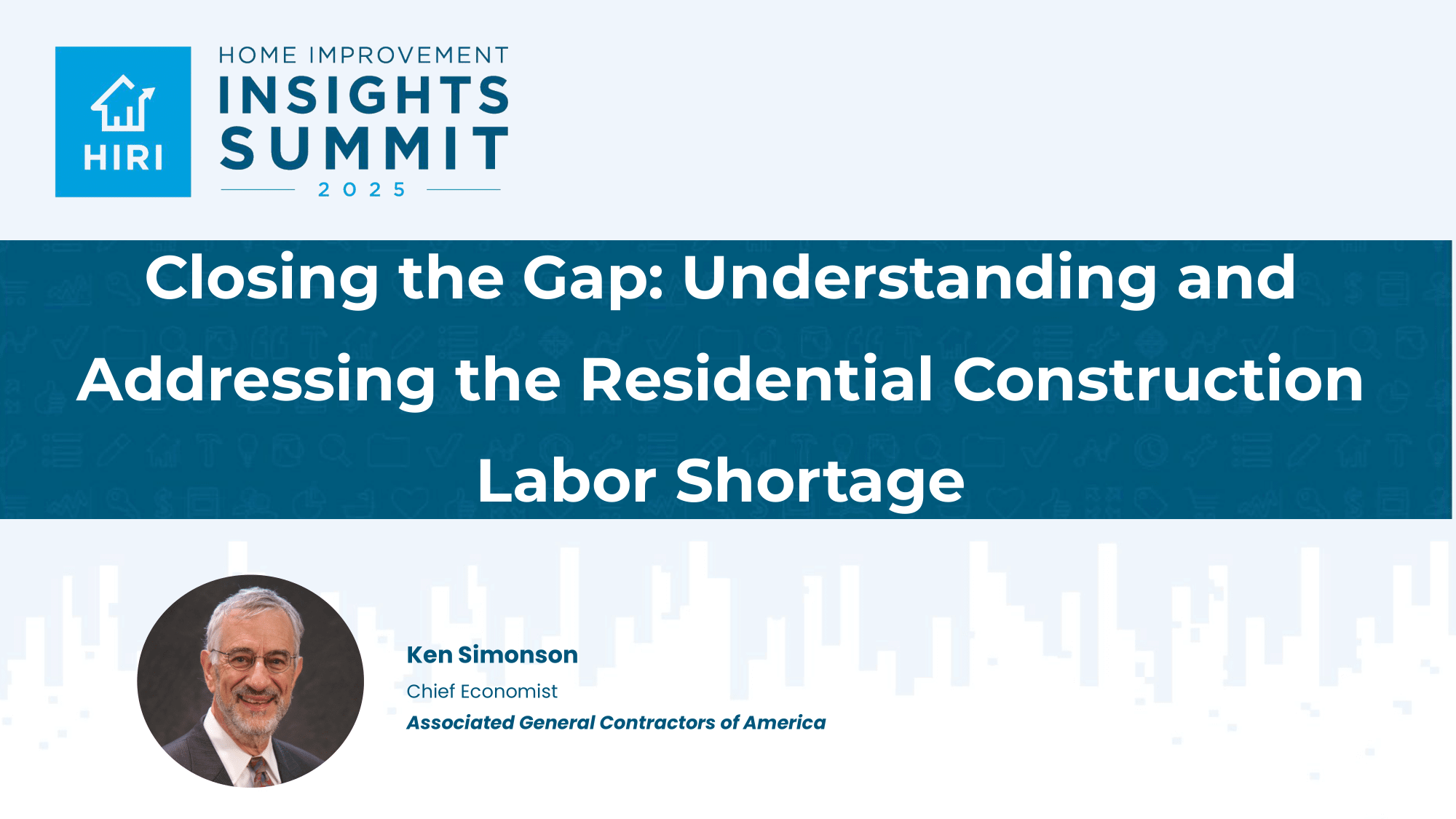 HIRI

HOME IMPROVEMENT
INSIGHTS
SUMMIT
2025

Closing the Gap: Understanding and Addressing the Residential Construction Labor Shortage

Ken Simonson
Chief Economist
Associated General Contractors of America